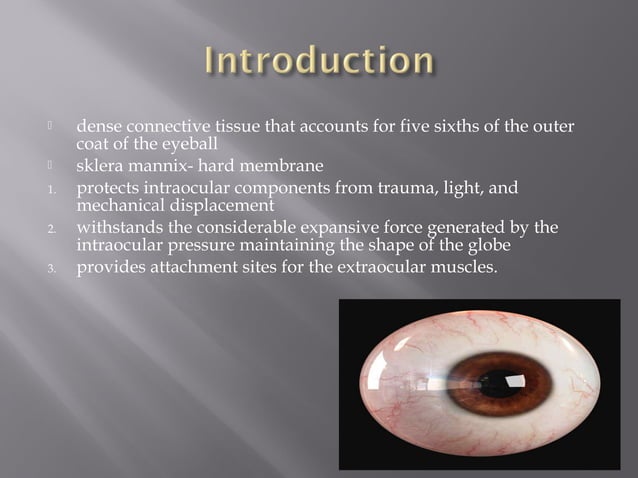 Introduction

dense connective tissue that accounts for five sixths of the outer coat of the eyeball

sklera mannix- hard membrane

1. protects intraocular components from trauma, light, and mechanical displacement

2. withstands the considerable expansive force generated by the intraocular pressure maintaining the shape of the globe

3. provides attachment sites for the extraocular muscles.